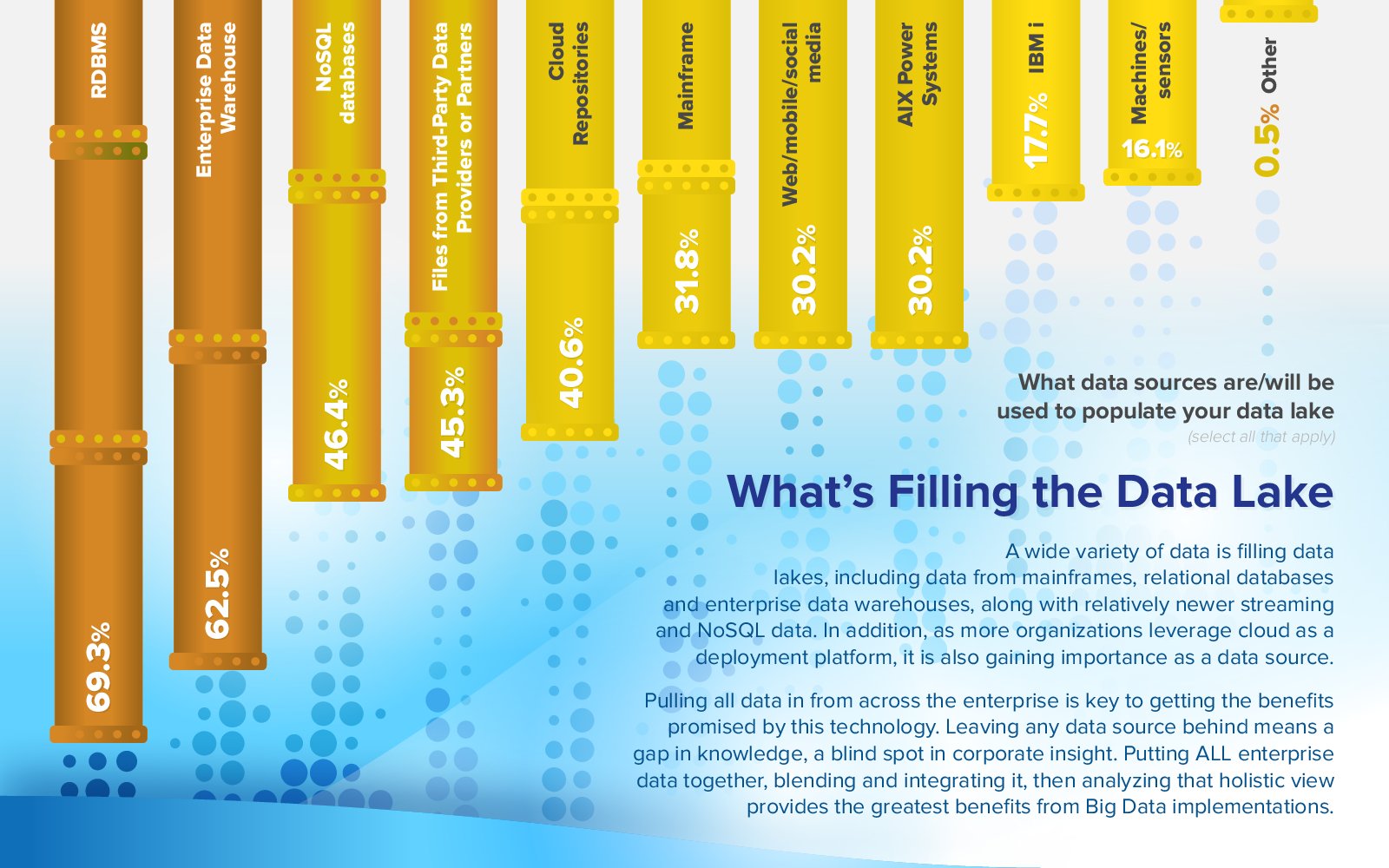 RDBMS
69.3%

Enterprise Data Warehouse
62.5%

NoSQL databases
46.4%

Files from Third-Party Data Providers or Partners
45.3%

Cloud Repositories
40.6%

Mainframe
31.8%

Web/mobile/social media
30.2%

AIX Power Systems
30.2%

IBM i
17.7%

Machines/ sensors
16.1%

Other
0.5%

What data sources are/will be used to populate your data lake
(select all that apply)

What's Filling the Data Lake

A wide variety of data is filling data lakes, including data from mainframes, relational databases and enterprise data warehouses, along with relatively newer streaming and NoSQL data. In addition, as more organizations leverage cloud as a deployment platform, it is also gaining importance as a data source.

Pulling all data in from across the enterprise is key to getting the benefits promised by this technology. Leaving any data source behind means a gap in knowledge, a blind spot in corporate insight. Putting ALL enterprise data together, blending and integrating it, then analyzing that holistic view provides the greatest benefits from Big Data implementations.